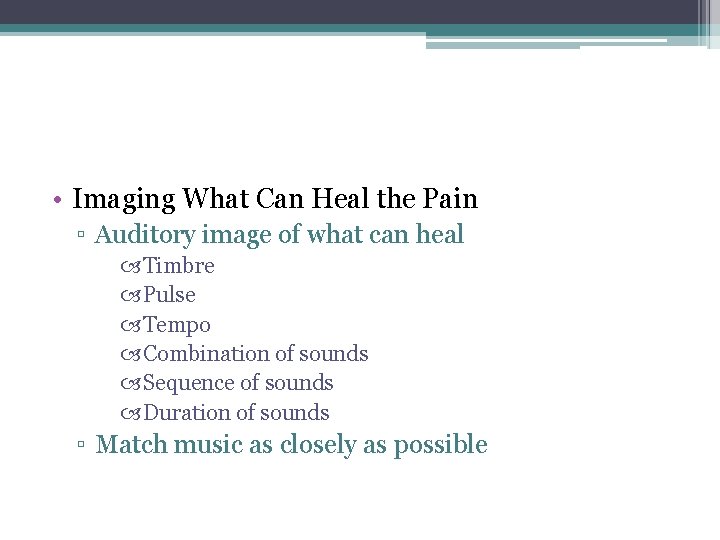 • Imaging What Can Heal the Pain
▫ Auditory image of what can heal
Timbre
Pulse
Tempo
Combination of sounds
Sequence of sounds
Duration of sounds
▫ Match music as closely as possible